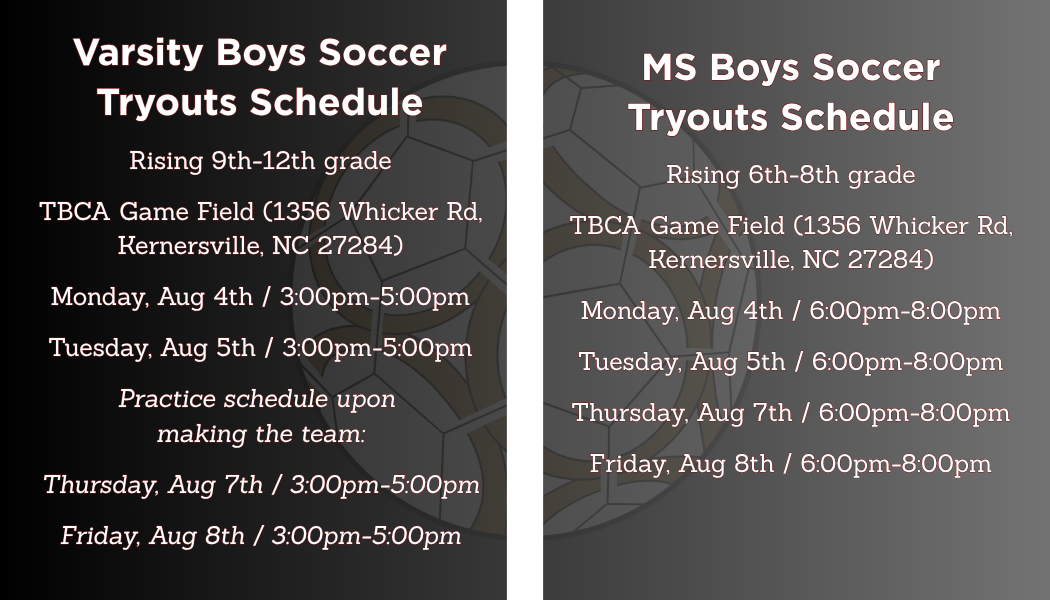 Varsity Boys Soccer Tryouts Schedule

Rising 9th-12th grade

TBCA Game Field (1356 Whicker Rd, Kernersville, NC 27284)

Monday, Aug 4th / 3:00pm-5:00pm

Tuesday, Aug 5th / 3:00pm-5:00pm

Practice schedule upon making the team:

Thursday, Aug 7th / 3:00pm-5:00pm

Friday, Aug 8th / 3:00pm-5:00pm

MS Boys Soccer Tryouts Schedule

Rising 6th-8th grade

TBCA Game Field (1356 Whicker Rd, Kernersville, NC 27284)

Monday, Aug 4th / 6:00pm-8:00pm

Tuesday, Aug 5th / 6:00pm-8:00pm

Thursday, Aug 7th / 6:00pm-8:00pm

Friday, Aug 8th / 6:00pm-8:00pm